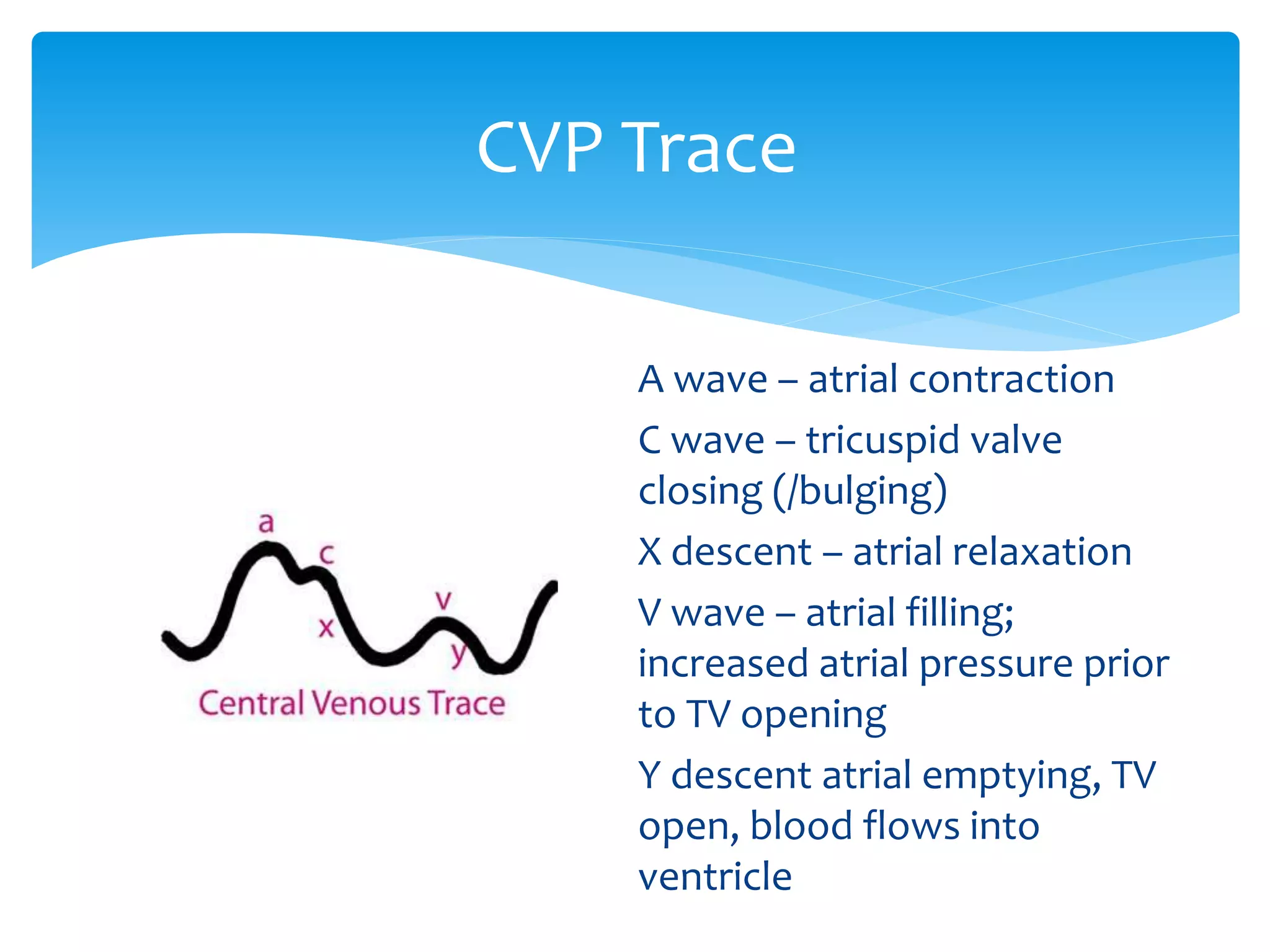 CVP Trace

a
c
x
v
y
Central Venous Trace

A wave – atrial contraction

C wave – tricuspid valve closing (/bulging)

X descent – atrial relaxation

V wave – atrial filling; increased atrial pressure prior to TV opening

Y descent atrial emptying, TV open, blood flows into ventricle